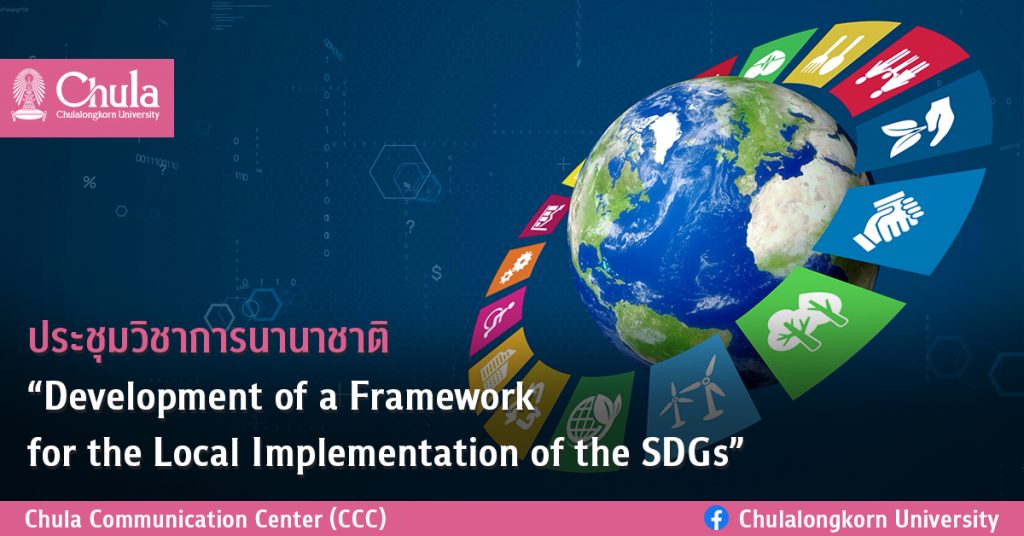 Chula
Chulalongkorn University

ประชุมวิชาการนานาชาติ
“Development of a Framework for the Local Implementation of the SDGs”

Chula Communication Center (CCC)

Chulalongkorn University